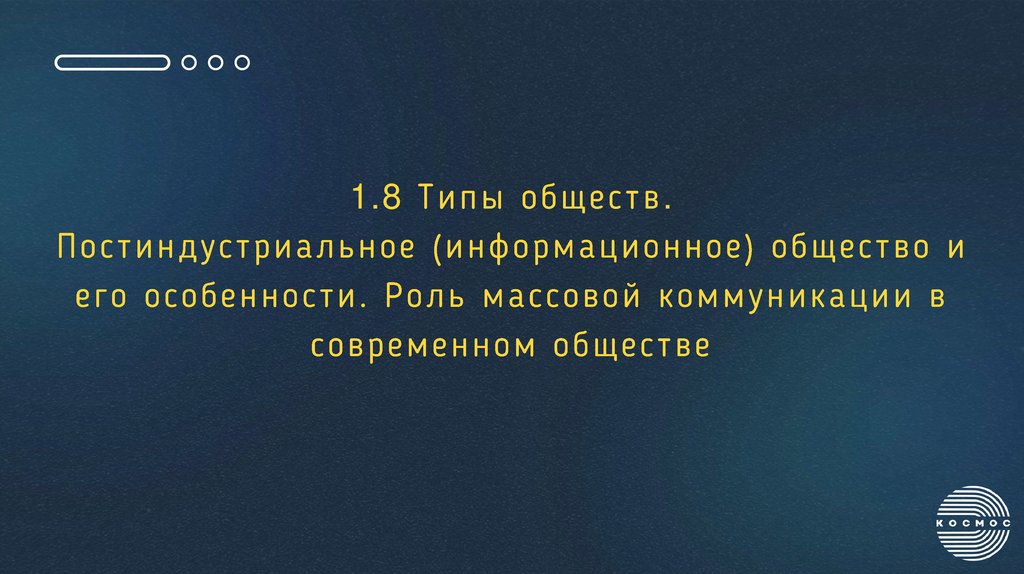 1.8 Типы обществ.
Постиндустриальное (информационное) общество и его особенности. Роль массовой коммуникации в современном обществе

КОСМОС